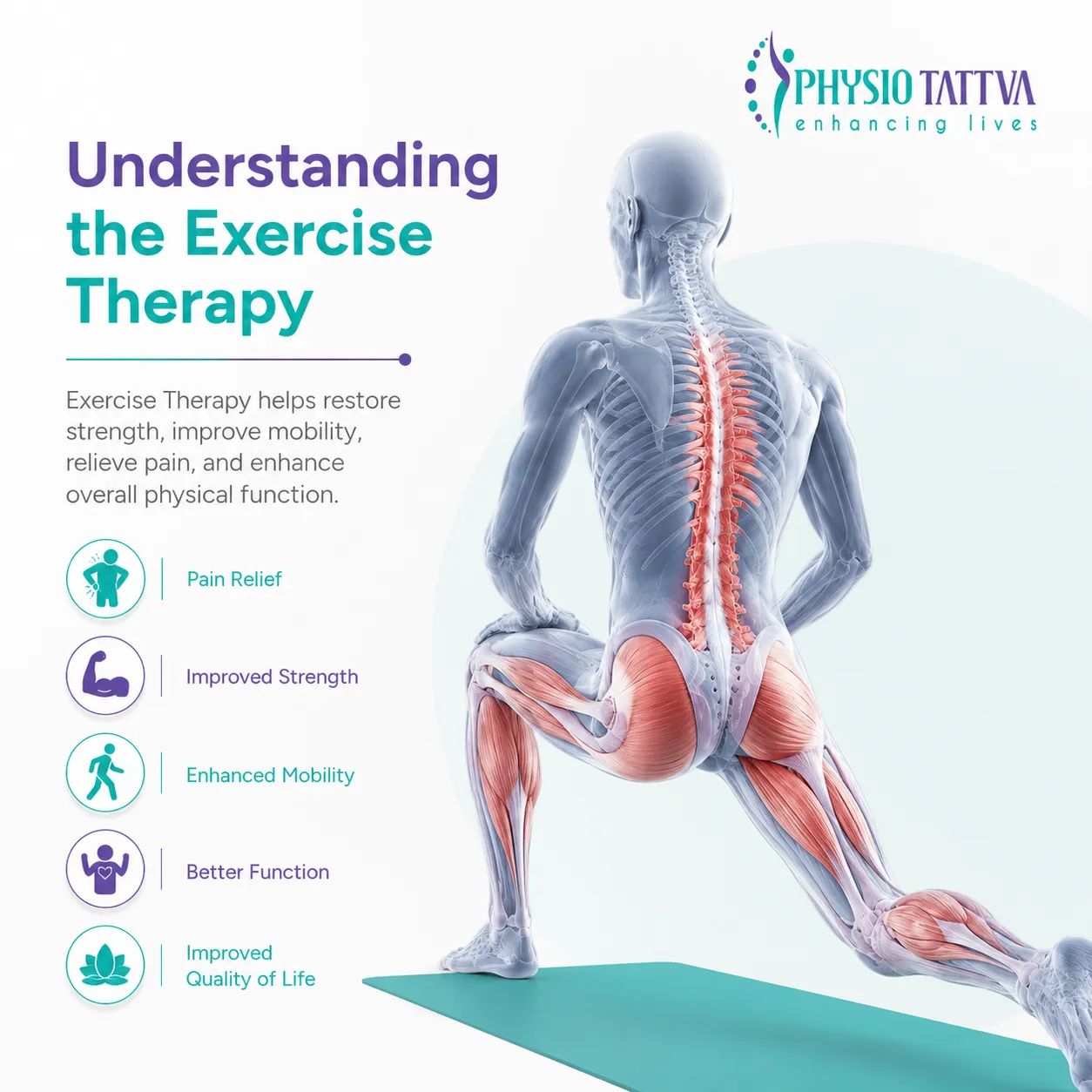 PHYSIO TATTVA
enhancing lives

Understanding the Exercise Therapy

Exercise Therapy helps restore strength, improve mobility, relieve pain, and enhance overall physical function.

Pain Relief

Improved Strength

Enhanced Mobility

Better Function

Improved Quality of Life